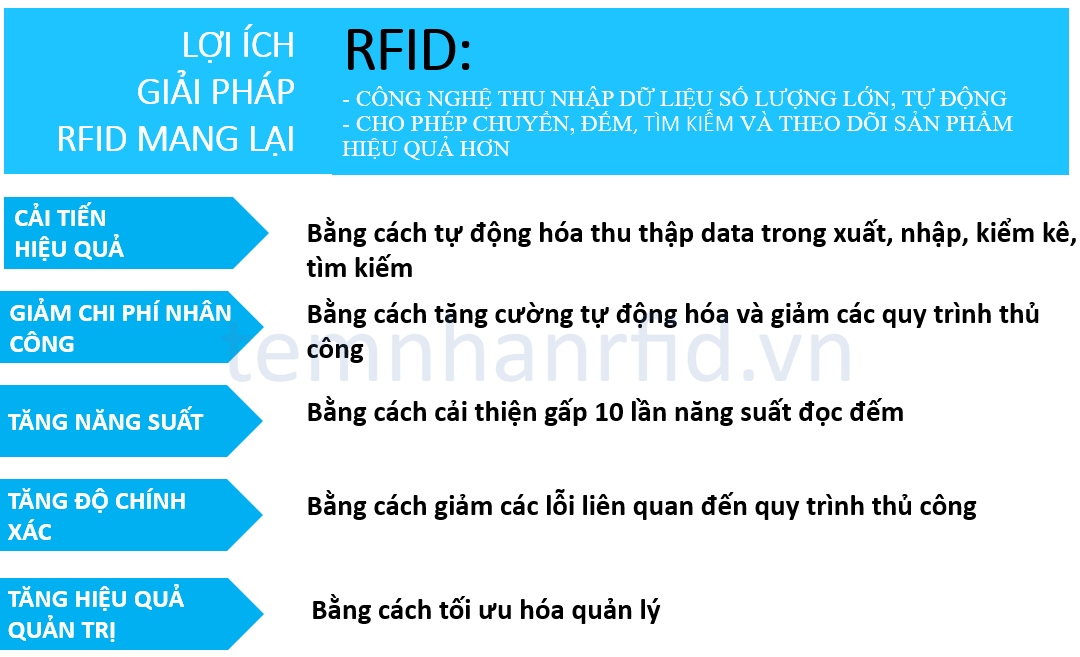 LỢI ÍCH GIẢI PHÁP RFID MANG LẠI

RFID:
- CÔNG NGHỆ THU NHẬP DỮ LIỆU SỐ LƯỢNG LỚN, TỰ ĐỘNG
- CHO PHÉP CHUYỂN, ĐẾM, TÌM KIẾM VÀ THEO DÕI SẢN PHẨM HIỆU QUẢ HƠN

CẢI TIẾN HIỆU QUẢ
Bằng cách tự động hóa thu thập data trong xuất, nhập, kiểm kê, tìm kiếm

GIẢM CHI PHÍ NHÂN CÔNG
Bằng cách tăng cường tự động hóa và giảm các quy trình thủ công

temnhanrfid.vn

TĂNG NĂNG SUẤT
Bằng cách cải thiện gấp 10 lần năng suất đọc đếm

TĂNG ĐỘ CHÍNH XÁC
Bằng cách giảm các lỗi liên quan đến quy trình thủ công

TĂNG HIỆU QUẢ QUẢN TRỊ
Bằng cách tối ưu hóa quản lý